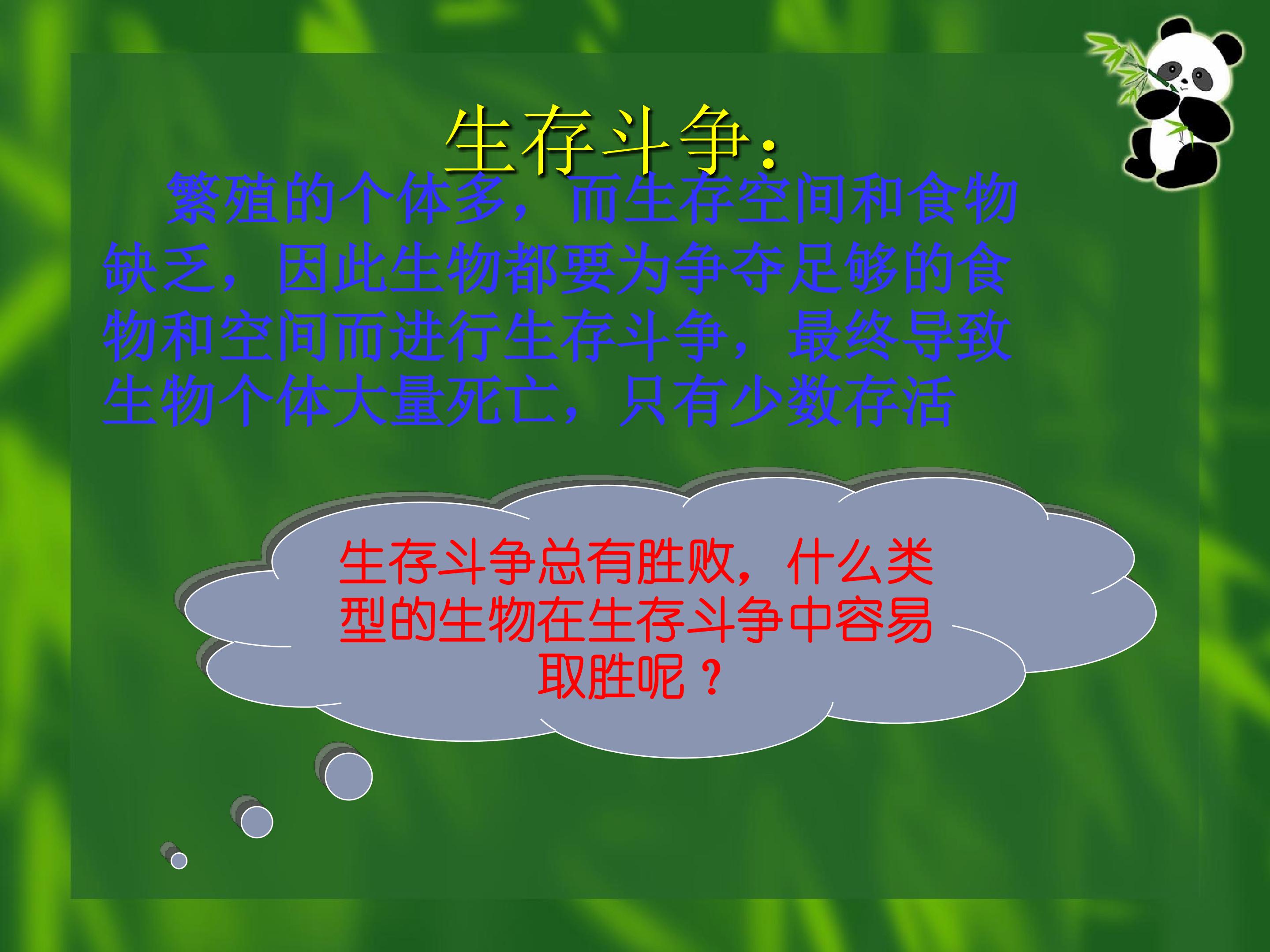 生存斗争：

繁殖的个体多，而生存空间和食物缺乏，因此生物都要为争夺足够的食物和空间而进行生存斗争，最终导致生物个体大量死亡，只有少数存活

生存斗争总有胜败，什么类型的生物在生存斗争中容易取胜呢？